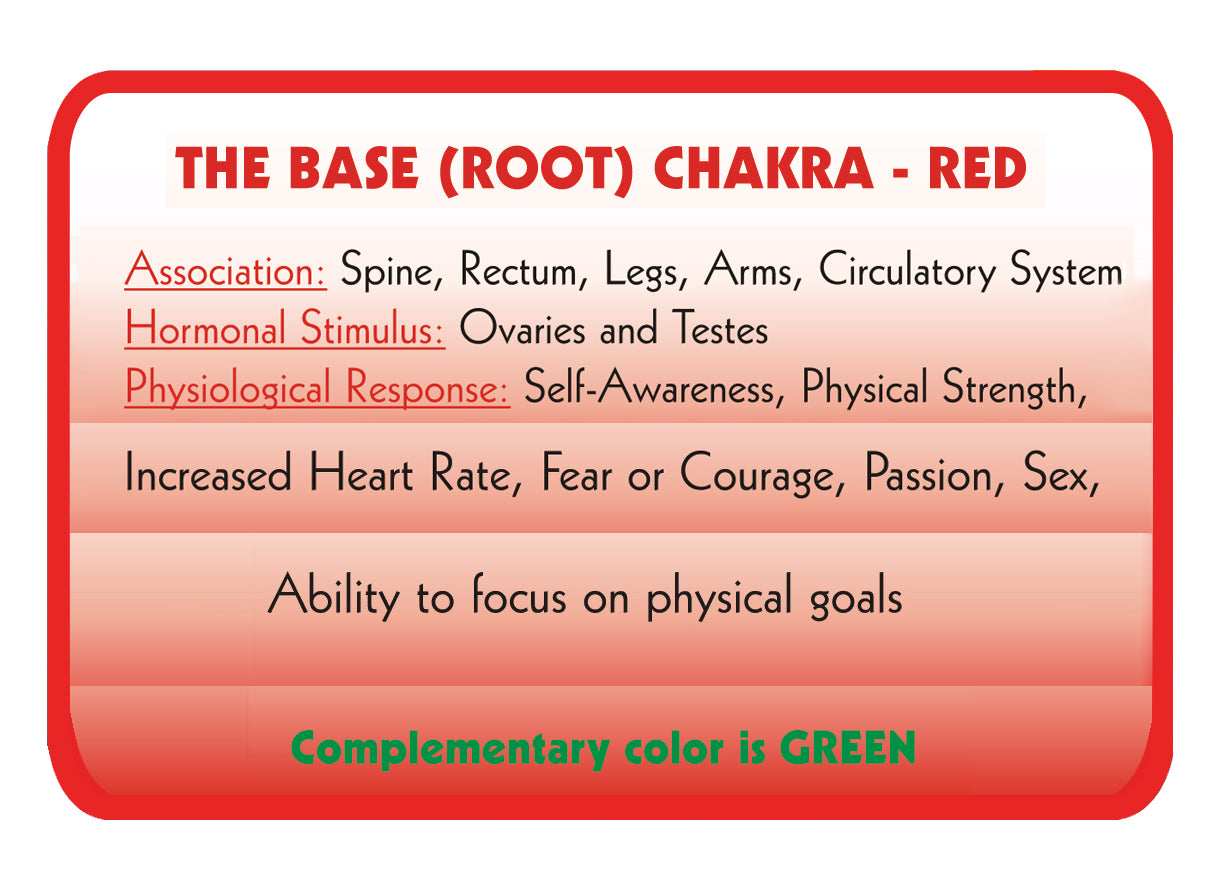 THE BASE (ROOT) CHAKRA - RED

Association: Spine, Rectum, Legs, Arms, Circulatory System
Hormonal Stimulus: Ovaries and Testes
Physiological Response: Self-Awareness, Physical Strength,

Increased Heart Rate, Fear or Courage, Passion, Sex,

Ability to focus on physical goals

Complementary color is GREEN